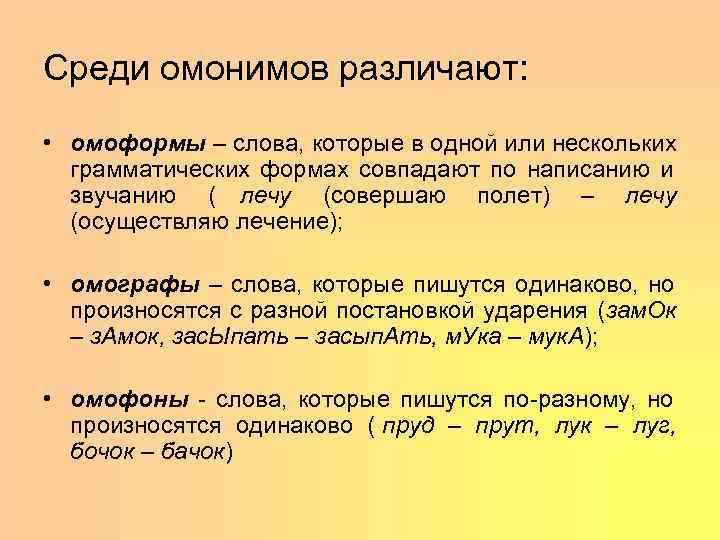 Среди омонимов различают:

• омоформы – слова, которые в одной или нескольких грамматических формах совпадают по написанию и звучанию ( лечу (совершаю полет) – лечу (осуществляю лечение);

• омографы – слова, которые пишутся одинаково, но произносятся с разной постановкой ударения (замОк – зАмок, засЫпать – засыпАть, мУка – мукА);

• омофоны - слова, которые пишутся по-разному, но произносятся одинаково ( пруд – прут, лук – луг, бочок – бачок)